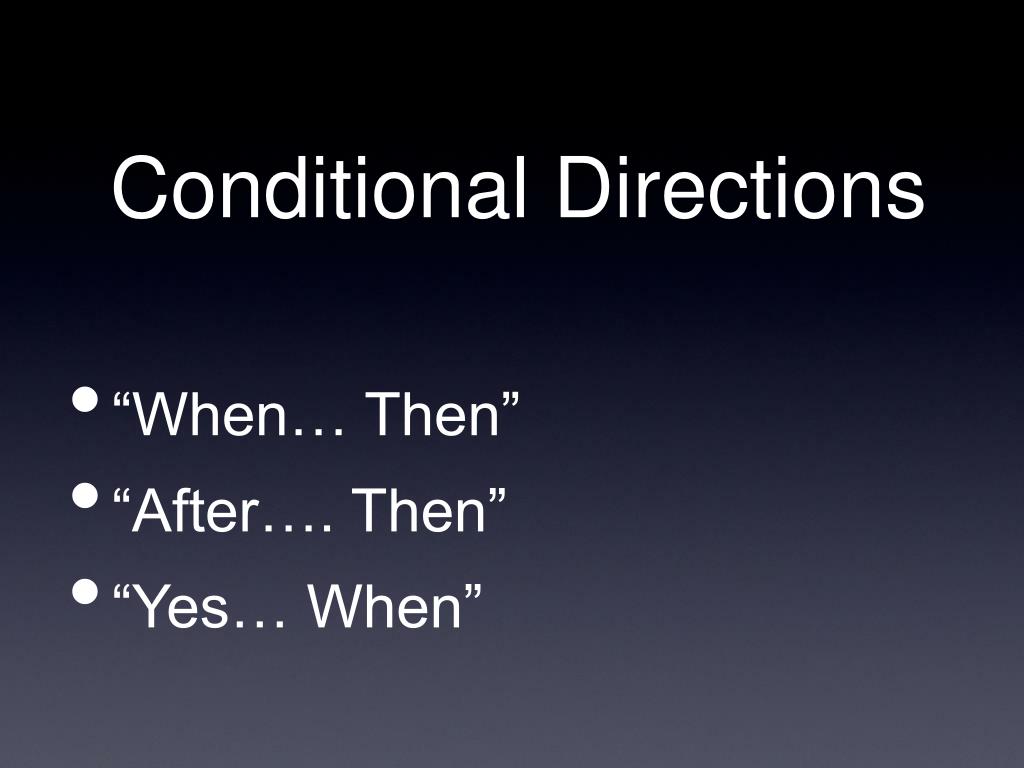 Conditional Directions

• “When… Then”
• “After…. Then”
• “Yes… When”